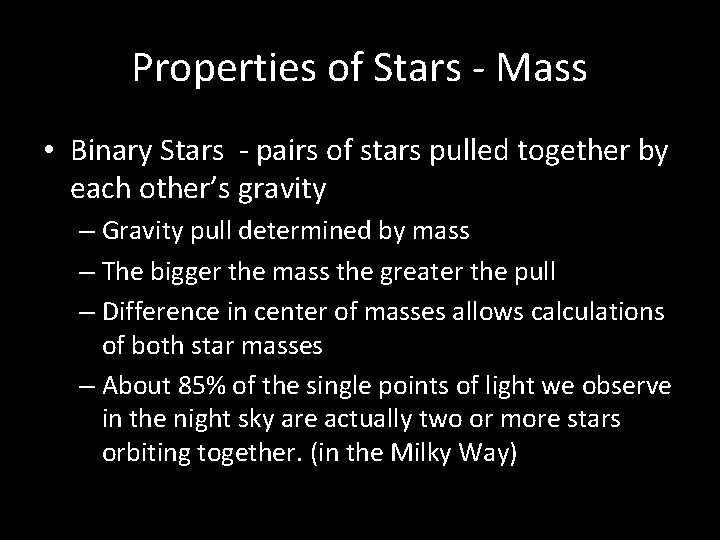 Properties of Stars - Mass

• Binary Stars - pairs of stars pulled together by each other's gravity
– Gravity pull determined by mass
– The bigger the mass the greater the pull
– Difference in center of masses allows calculations of both star masses
– About 85% of the single points of light we observe in the night sky are actually two or more stars orbiting together. (in the Milky Way)